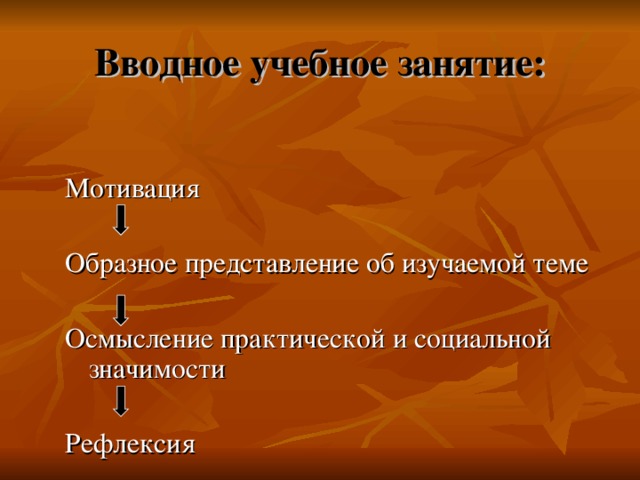 Вводное учебное занятие:

Мотивация

Образное представление об изучаемой теме

Осмысление практической и социальной значимости

Рефлексия